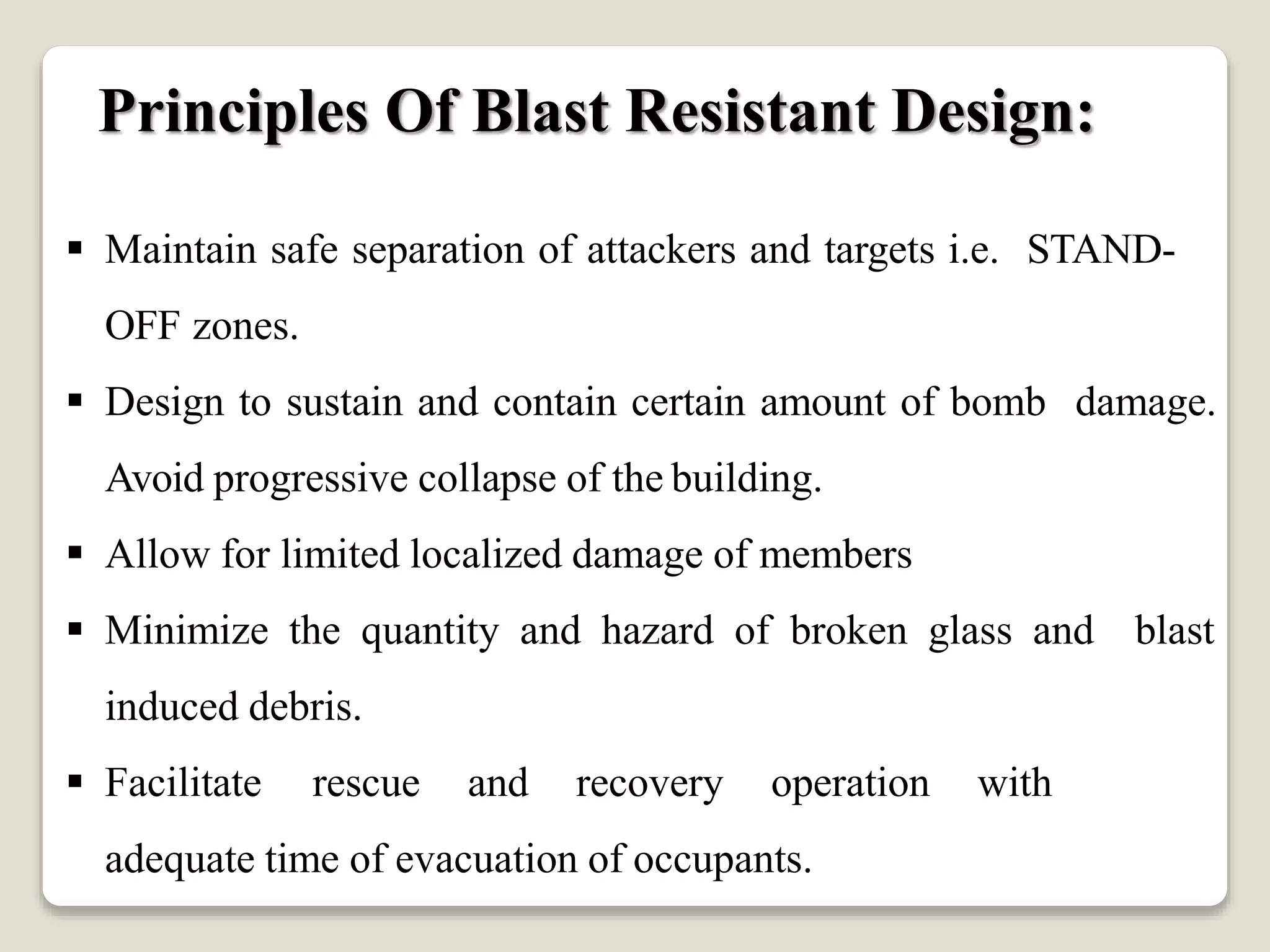 Principles Of Blast Resistant Design:

▪ Maintain safe separation of attackers and targets i.e. STAND-OFF zones.

▪ Design to sustain and contain certain amount of bomb damage. Avoid progressive collapse of the building.

▪ Allow for limited localized damage of members

▪ Minimize the quantity and hazard of broken glass and blast induced debris.

▪ Facilitate rescue and recovery operation with adequate time of evacuation of occupants.